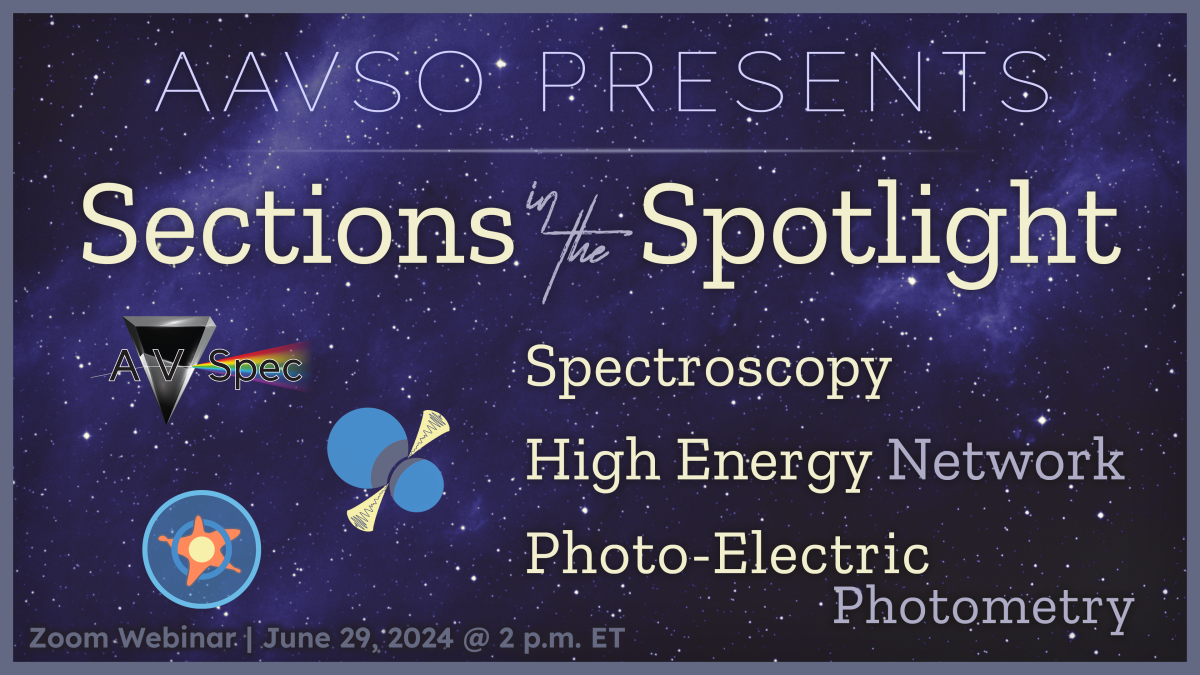 AAVSO PRESENTS

Sections in the Spotlight

A V Spec

Spectroscopy

High Energy Network

Photo-Electric Photometry

Zoom Webinar | June 29, 2024 @ 2 p.m. ET